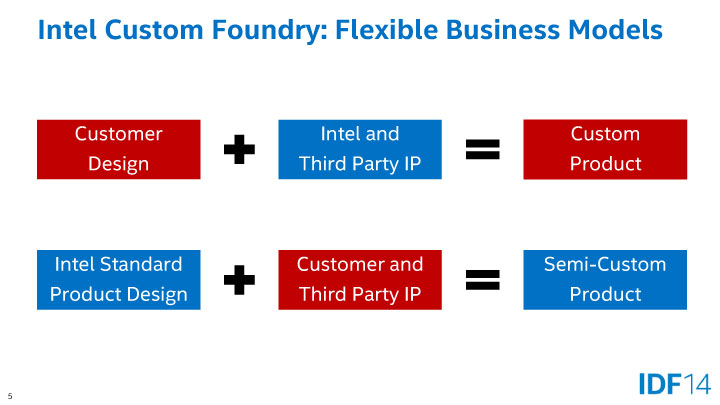 Intel Custom Foundry: Flexible Business Models

Customer Design + Intel and Third Party IP = Custom Product

Intel Standard Product Design + Customer and Third Party IP = Semi-Custom Product

5

IDF14